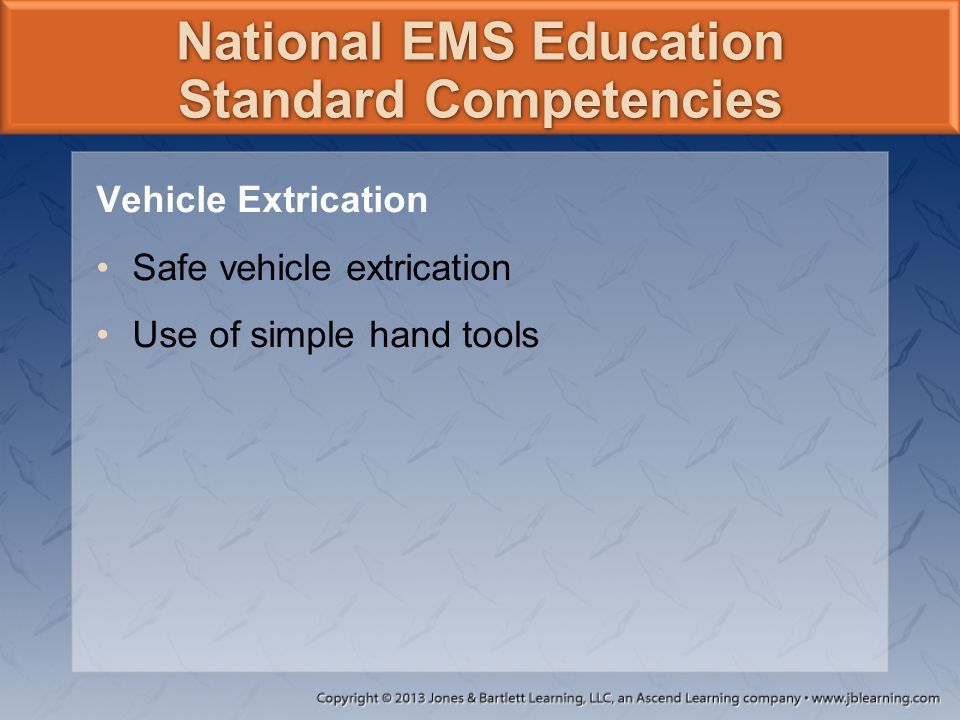 National EMS Education Standard Competencies

Vehicle Extrication

• Safe vehicle extrication
• Use of simple hand tools

Copyright © 2013 Jones & Bartlett Learning, LLC, an Ascend Learning company • www.jblearning.com